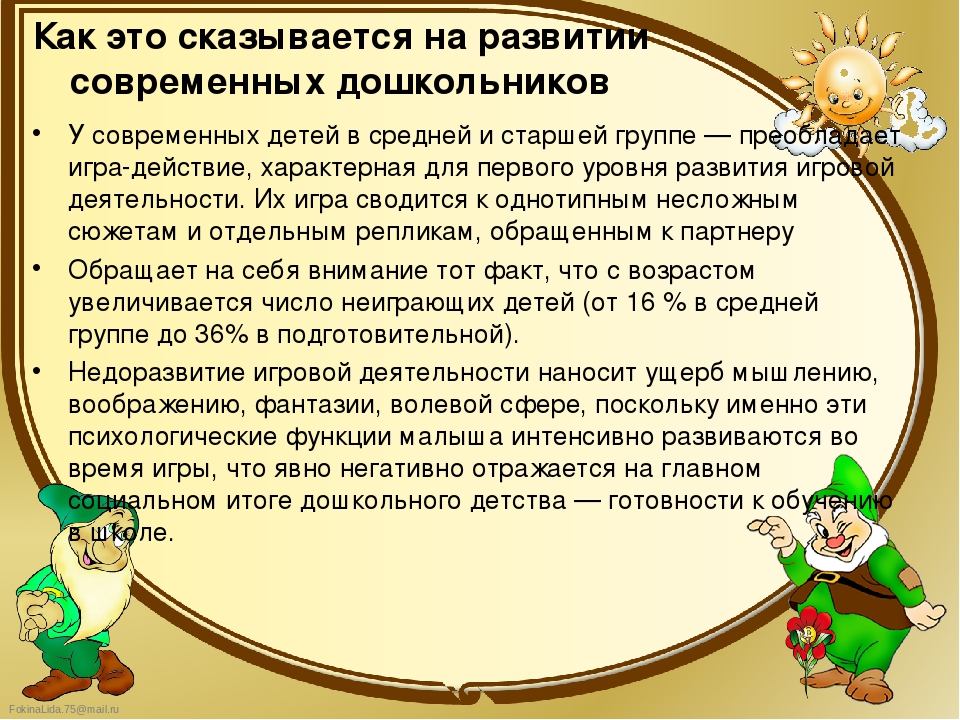 Как это сказывается на развитии современных дошкольников

• У современных детей в средней и старшей группе — преобладает игра-действие, характерная для первого уровня развития игровой деятельности. Их игра сводится к однотипным несложным сюжетам и отдельным репликам, обращенным к партнеру

• Обращает на себя внимание тот факт, что с возрастом увеличивается число неиграющих детей (от 16 % в средней группе до 36% в подготовительной).

• Недоразвитие игровой деятельности наносит ущерб мышлению, воображению, фантазии, волевой сфере, поскольку именно эти психологические функции малыша интенсивно развиваются во время игры, что явно негативно отражается на главном социальном итоге дошкольного детства — готовности к обучению в школе.

FokinaLida.75@mail.ru